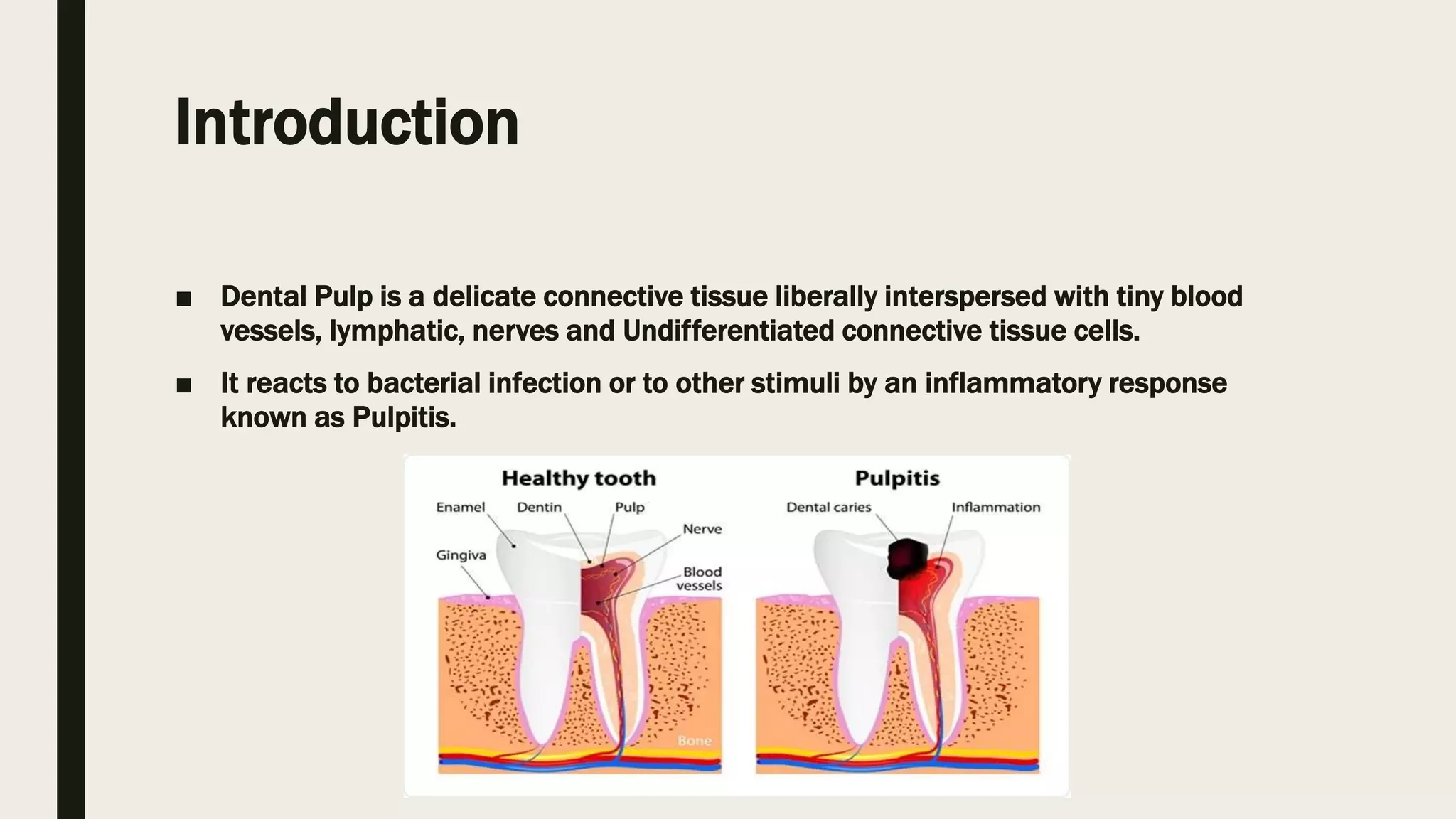 Introduction

■ Dental Pulp is a delicate connective tissue liberally interspersed with tiny blood vessels, lymphatic, nerves and Undifferentiated connective tissue cells.

■ It reacts to bacterial infection or to other stimuli by an inflammatory response known as Pulpitis.

Healthy tooth

Enamel
Dentin
Pulp
Nerve
Gingiva
Blood vessels
Bone

Pulpitis

Dental caries
Inflammation